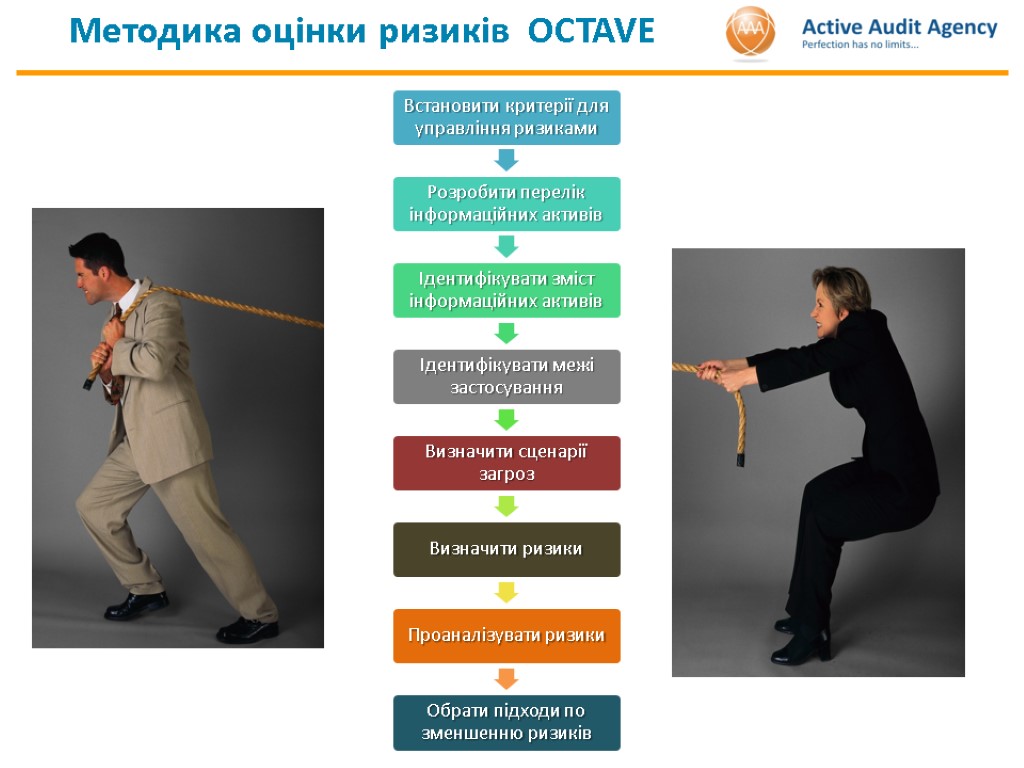 Методика оцінки ризиків OCTAVE

AAA

Active Audit Agency
Perfection has no limits...

Встановити критерії для управління ризиками

Розробити перелік інформаційних активів

Ідентифікувати зміст інформаційних активів

Ідентифікувати межі застосування

Визначити сценарії загроз

Визначити ризики

Проаналізувати ризики

Обрати підходи по зменшенню ризиків